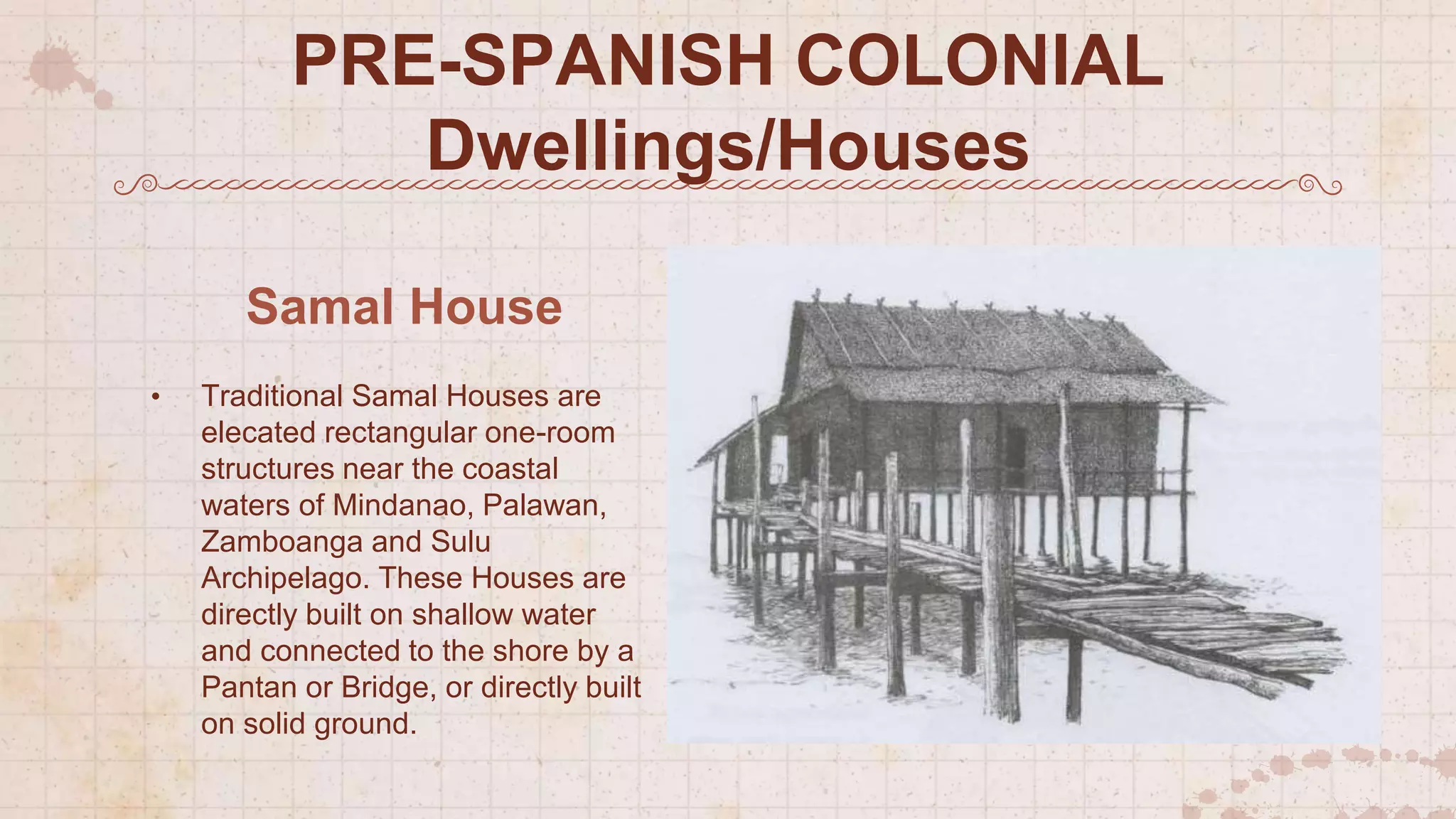 PRE-SPANISH COLONIAL Dwellings/Houses

Samal House

• Traditional Samal Houses are elecated rectangular one-room structures near the coastal waters of Mindanao, Palawan, Zamboanga and Sulu Archipelago. These Houses are directly built on shallow water and connected to the shore by a Pantan or Bridge, or directly built on solid ground.